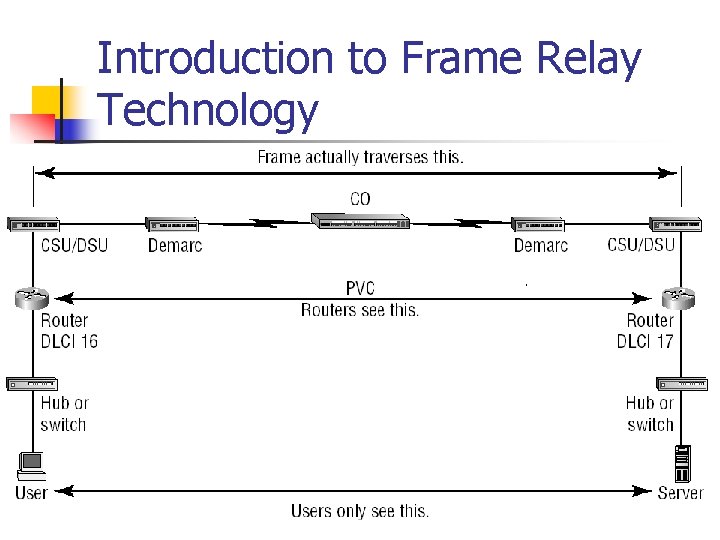 Introduction to Frame Relay Technology

Frame actually traverses this.

CO

CSU/DSU

Demarc

Demarc

CSU/DSU

PVC
Routers see this.

Router
DLCI 16

Router
DLCI 17

Hub or
switch

Hub or
switch

User

Server

Users only see this.